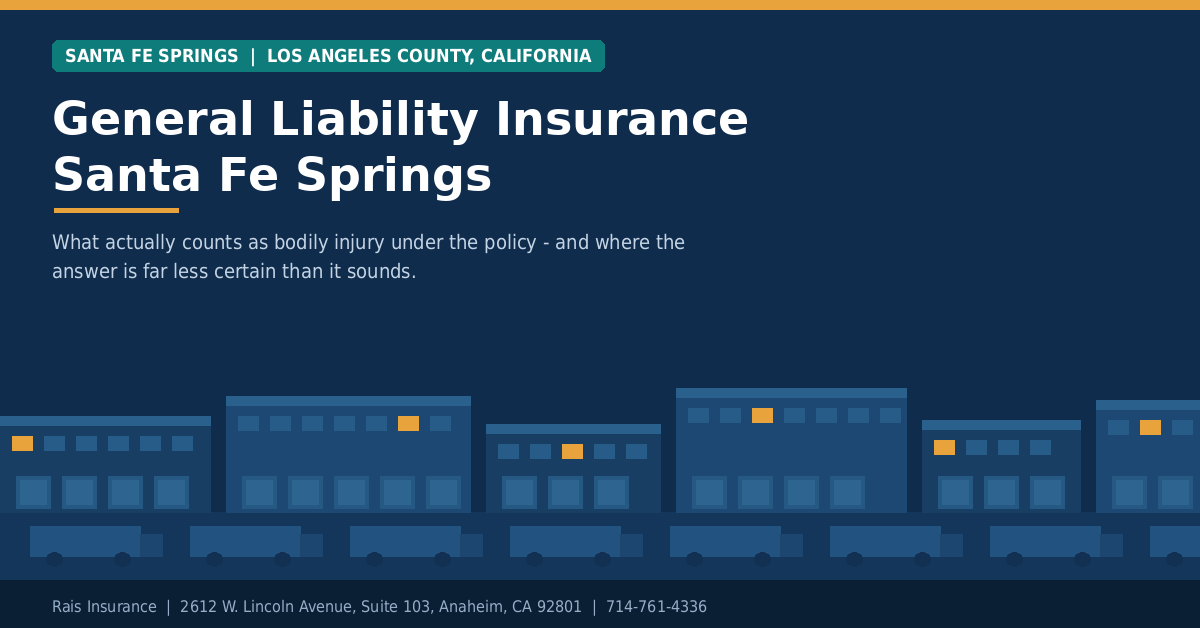 SANTA FE SPRINGS | LOS ANGELES COUNTY, CALIFORNIA

General Liability Insurance Santa Fe Springs

What actually counts as bodily injury under the policy - and where the answer is far less certain than it sounds.

Rais Insurance | 2612 W. Lincoln Avenue, Suite 103, Anaheim, CA 92801 | 714-761-4336